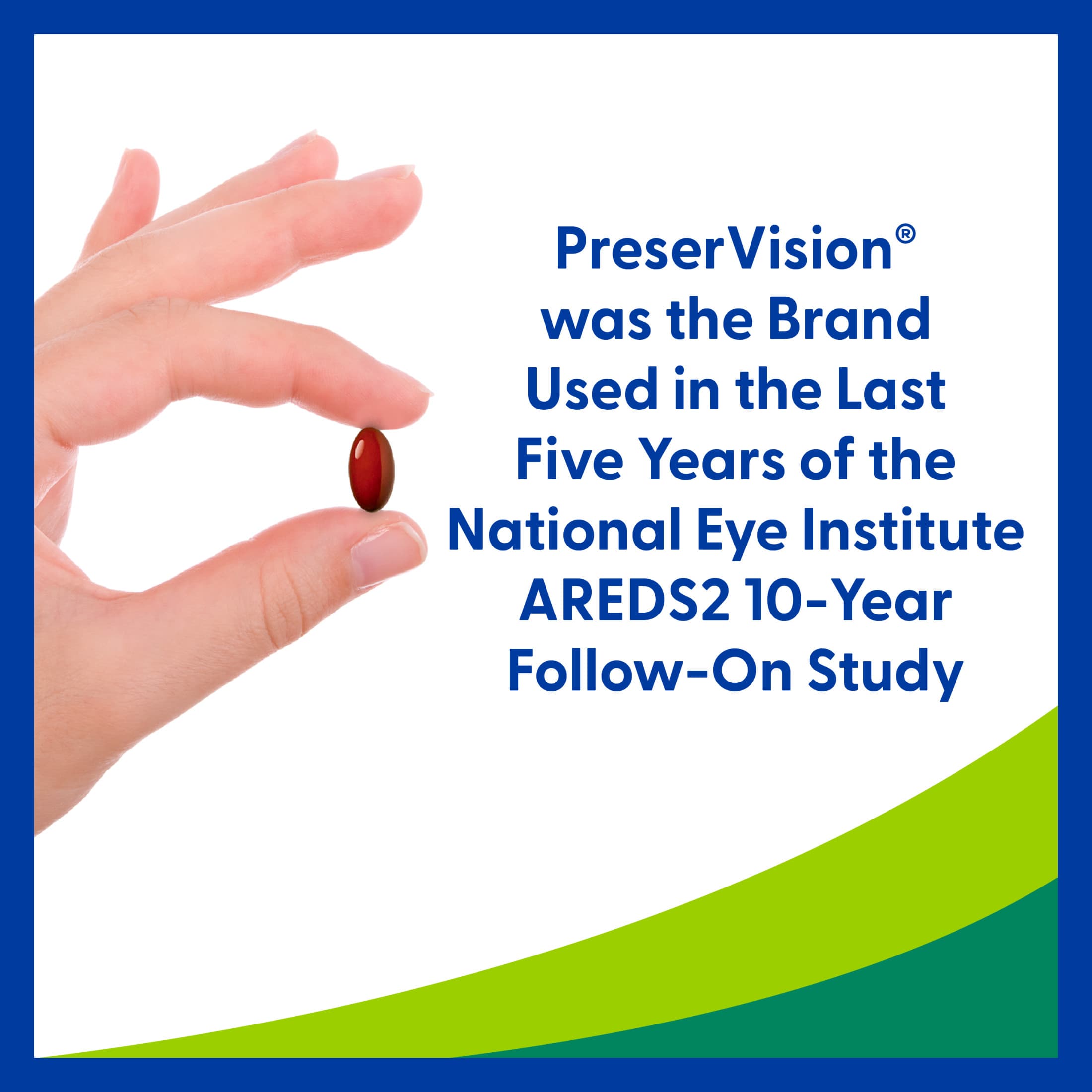 PreserVision® was the Brand Used in the Last Five Years of the National Eye Institute AREDS2 10-Year Follow-On Study